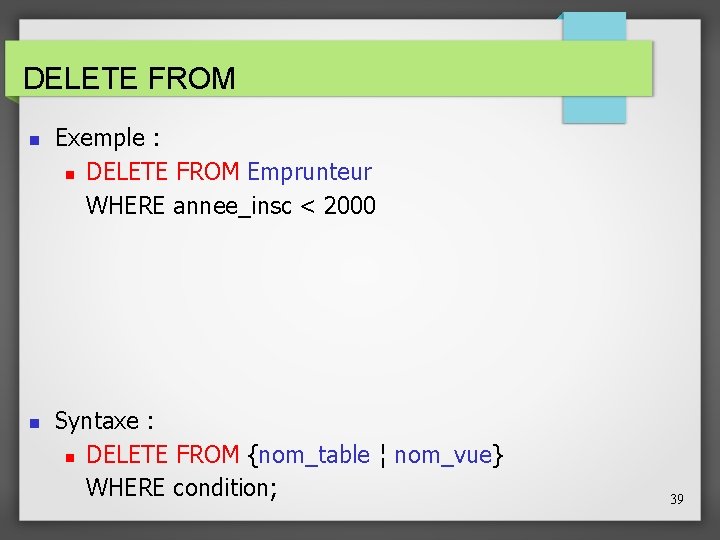 DELETE FROM

Exemple :

DELETE FROM Emprunteur
WHERE annee_insc < 2000

Syntaxe :

DELETE FROM {nom_table ¦ nom_vue}
WHERE condition;

39